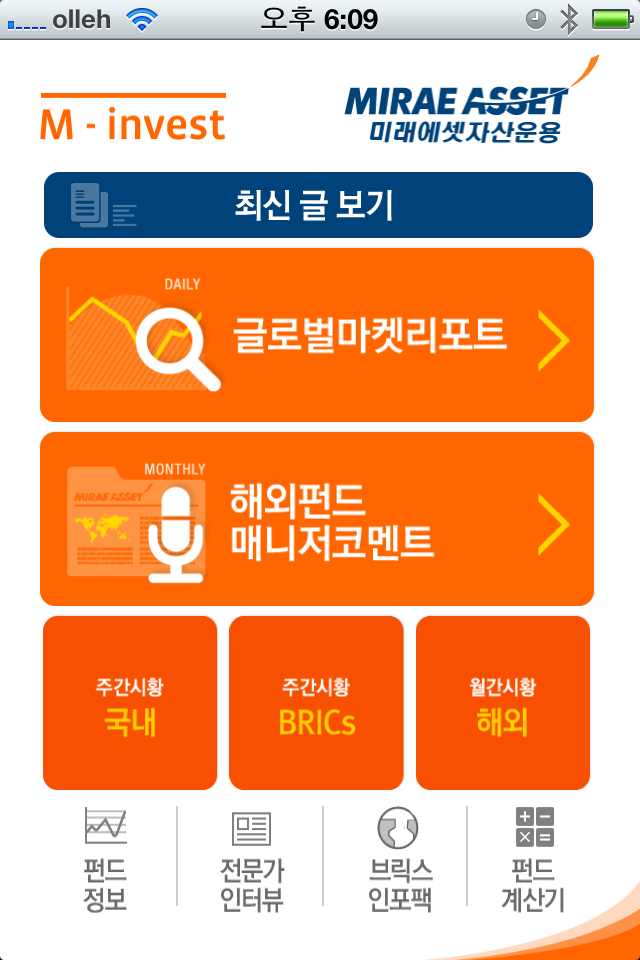 olleh 오후 6:09

M - invest

MIRAE ASSET
미래에셋자산운용

최신 글 보기

DAILY
글로벌마켓리포트

MONTHLY
MIRAE ASSET
해외펀드
매니저코멘트

주간시황
국내

주간시황
BRICs

월간시황
해외

펀드
정보

전문가
인터뷰

브릭스
인포팩

펀드
계산기